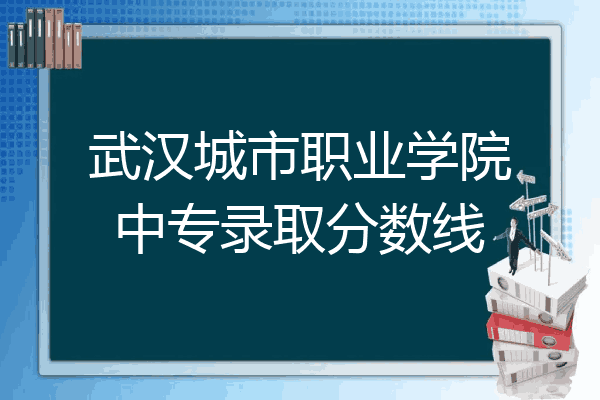 武汉城市职业学院
中专录取分数线